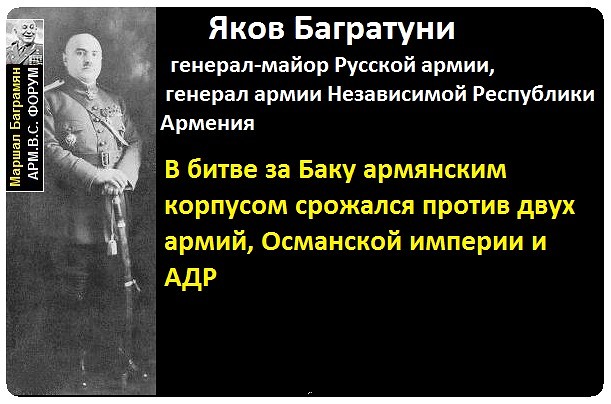 Маршал Баграмян
АРМ.В.С. ФОРУМ

Яков Багратуни

генерал-майор Русской армии, генерал армии Независимой Республики Армения

В битве за Баку армянским корпусом срожался против двух армий, Османской империи и АДР